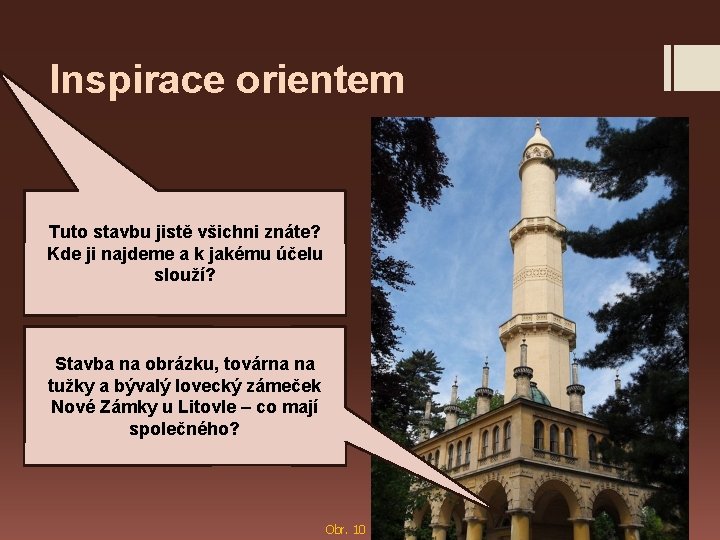 Inspirace orientem

Tuto stavbu jistě všichni znáte? Kde ji najdeme a k jakému účelu slouží?

Stavba na obrázku, továrna na tužky a bývalý lovecký zámeček Nové Zámky u Litovle – co mají společného?

Obr. 10